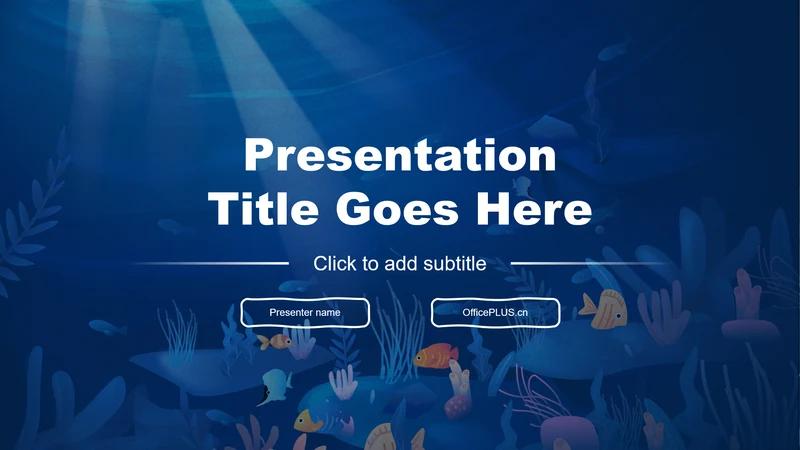 Presentation Title Goes Here

Click to add subtitle

Presenter name

OfficePLUS.cn